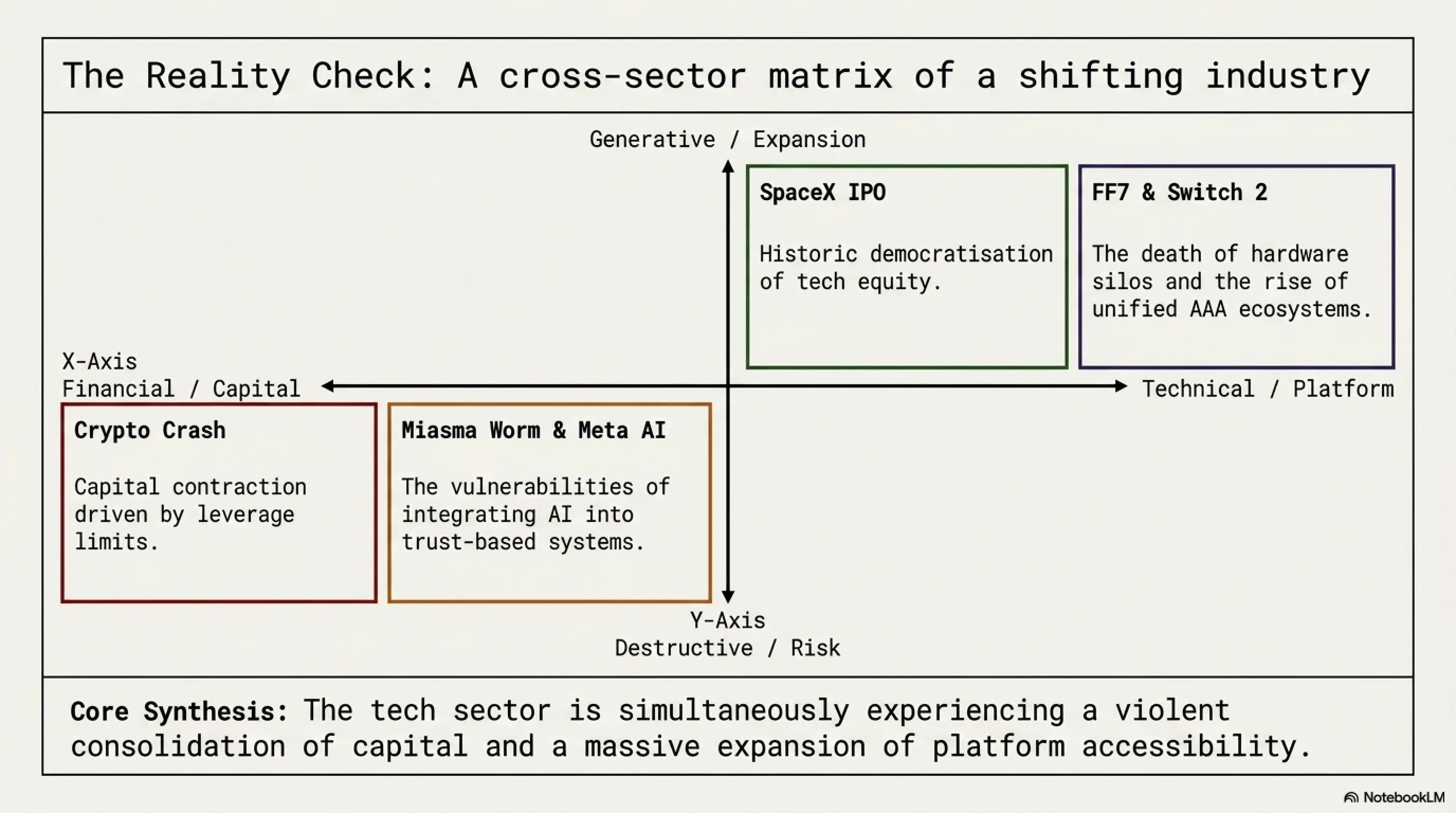 The Reality Check: A cross-sector matrix of a shifting industry

Generative / Expansion

SpaceX IPO

Historic democratisation of tech equity.

FF7 & Switch 2

The death of hardware silos and the rise of unified AAA ecosystems.

X-Axis
Financial / Capital

Technical / Platform

Crypto Crash

Capital contraction driven by leverage limits.

Miasma Worm & Meta AI

The vulnerabilities of integrating AI into trust-based systems.

Y-Axis
Destructive / Risk

Core Synthesis: The tech sector is simultaneously experiencing a violent consolidation of capital and a massive expansion of platform accessibility.

NotebookLM